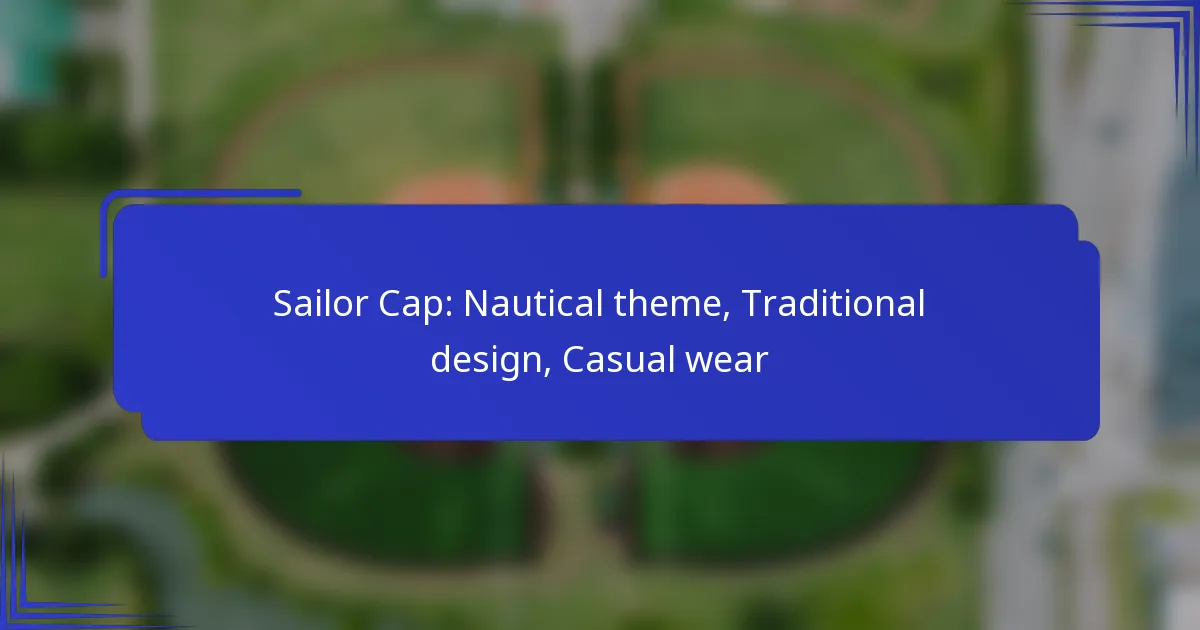 Sailor Cap: Nautical theme, Traditional design, Casual wear